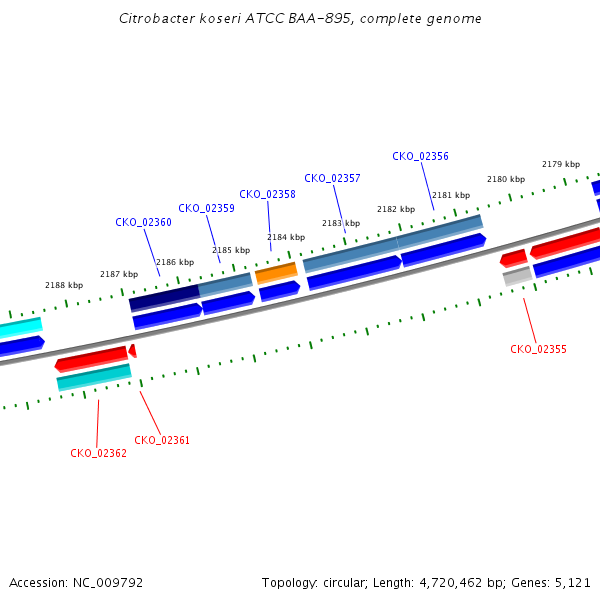 Citrobacter koseri ATCC BAA-895, complete genome

CKO_02356
2179 kbp
CKO_02357
2180 kbp
CKO_02358
2181 kbp
CKO_02359
2182 kbp
CKO_02360
2183 kbp
2184 kbp
2185 kbp
2186 kbp
2187 kbp
2188 kbp

CKO_02355
CKO_02361
CKO_02362

Accession: NC_009792
Topology: circular; Length: 4,720,462 bp; Genes: 5,121